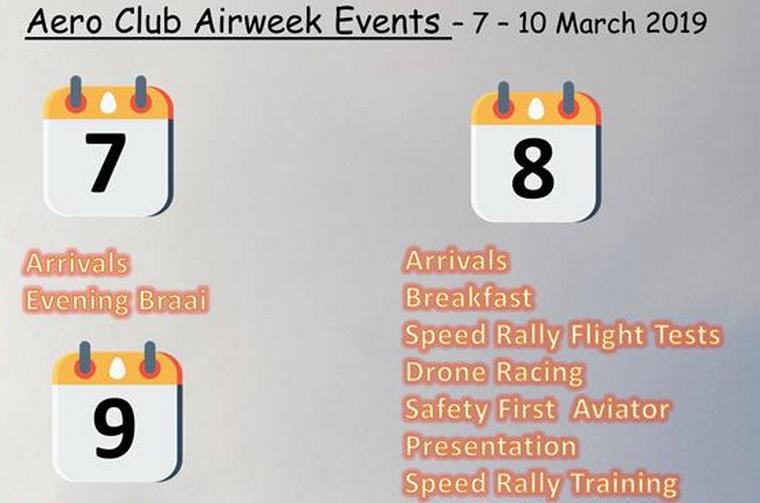 Aero Club Airweek Events - 7 - 10 March 2019

7

Arrivals
Evening Braai

9

8

Arrivals
Breakfast
Speed Rally Flight Tests
Drone Racing
Safety First Aviator Presentation
Speed Rally Training